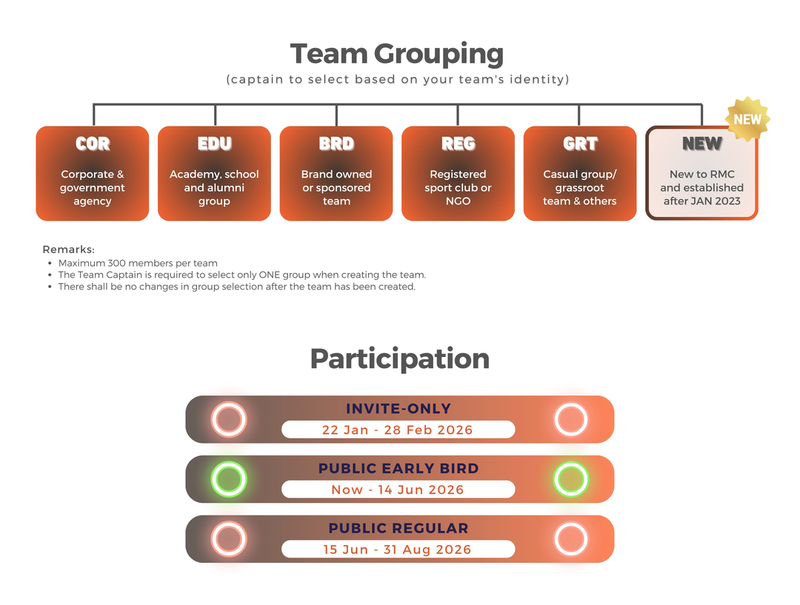 Team Grouping
(captain to select based on your team's identity)

COR
Corporate & government agency

EDU
Academy, school and alumni group

BRD
Brand owned or sponsored team

REG
Registered sport club or NGO

GRT
Casual group/ grassroot team & others

NEW
NEW
New to RMC and established after JAN 2023

Remarks:
• Maximum 300 members per team
• The Team Captain is required to select only ONE group when creating the team.
• There shall be no changes in group selection after the team has been created.

Participation

INVITE-ONLY
22 Jan - 28 Feb 2026

PUBLIC EARLY BIRD
Now - 14 Jun 2026

PUBLIC REGULAR
15 Jun - 31 Aug 2026